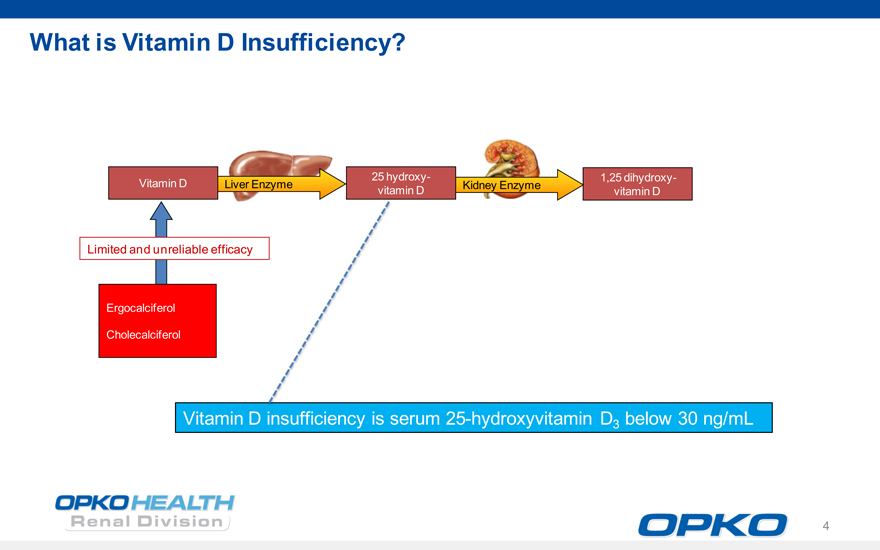 What is Vitamin D Insufficiency?

Vitamin D

Liver Enzyme

25 hydroxy-vitamin D

Kidney Enzyme

1,25 dihydroxy-vitamin D

Limited and unreliable efficacy

Ergocalciferol

Cholecalciferol

Vitamin D insufficiency is serum 25-hydroxyvitamin $D_3$ below 30 ng/mL

OPKO HEALTH
Renal Division

OPKO

4